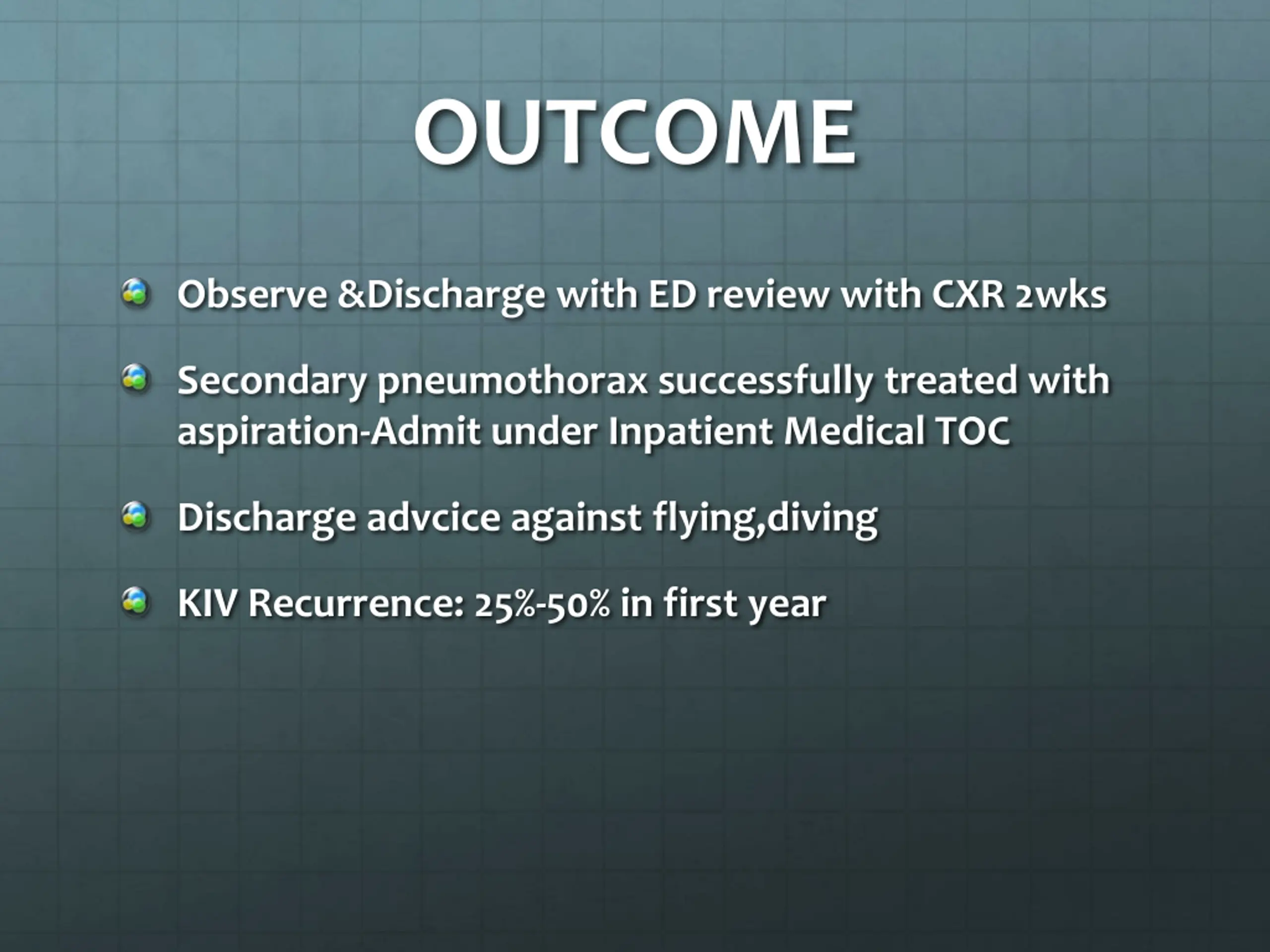 OUTCOME

Observe &Discharge with ED review with CXR 2wks

Secondary pneumothorax successfully treated with aspiration-Admit under Inpatient Medical TOC

Discharge advcice against flying,diving

KIV Recurrence: 25%-50% in first year